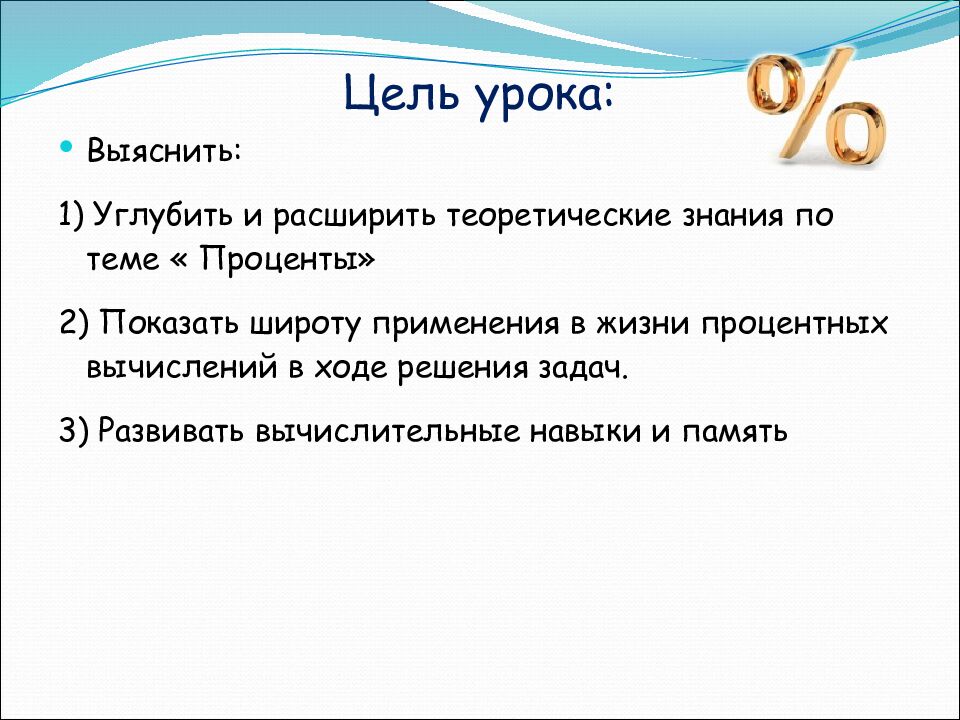 Цель урока:

%

• Выяснить:

1) Углубить и расширить теоретические знания по теме « Проценты»

2) Показать широту применения в жизни процентных вычислений в ходе решения задач.

3) Развивать вычислительные навыки и память